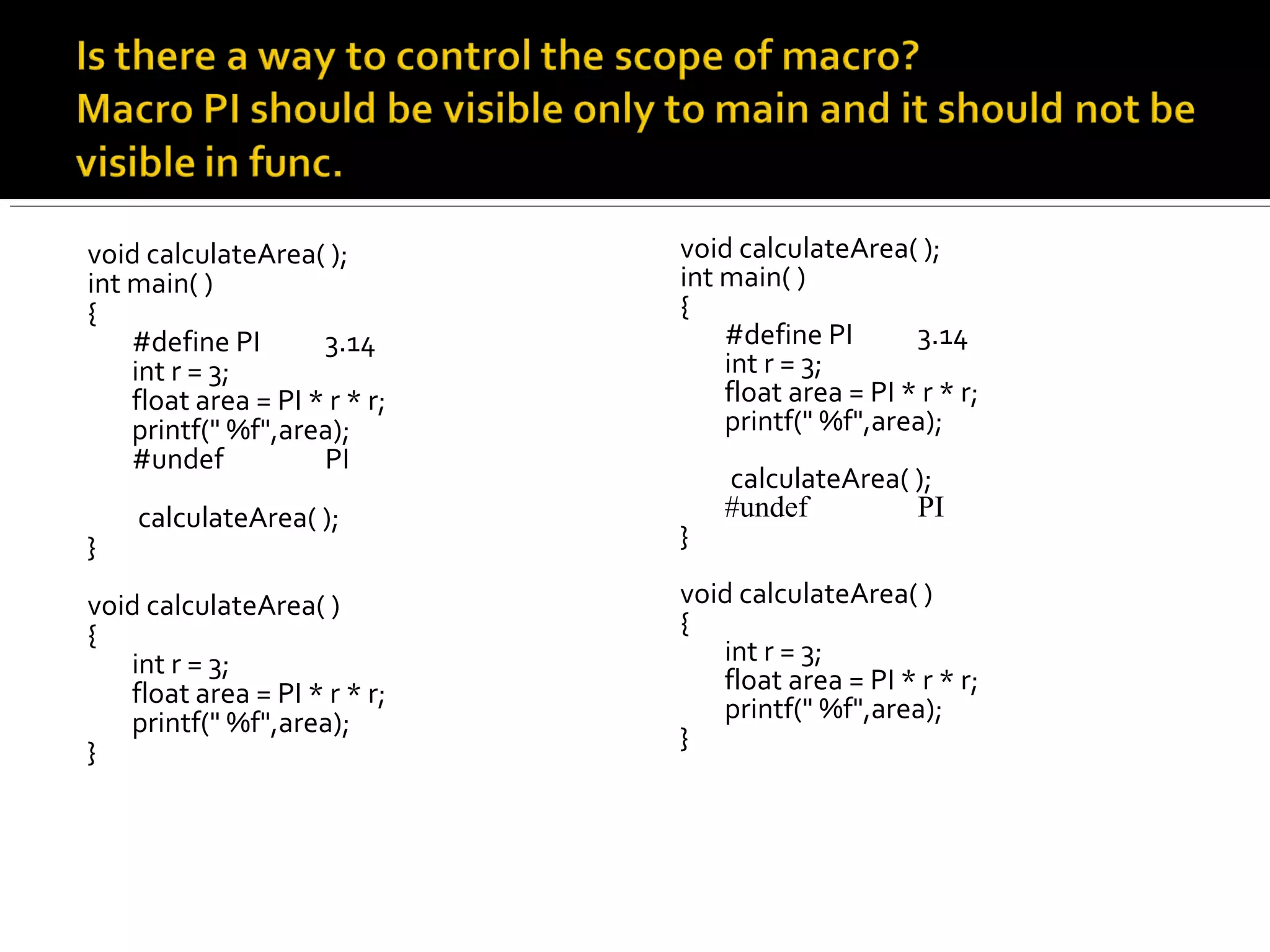 Is there a way to control the scope of macro?
Macro PI should be visible only to main and it should not be visible in func.

void calculateArea( );
int main( )
{
#define PI 3.14
int r = 3;
float area = PI * r * r;
printf(" %f",area);
#undef PI

calculateArea( );
}

void calculateArea( )
{
int r = 3;
float area = PI * r * r;
printf(" %f",area);
}

void calculateArea( );
int main( )
{
#define PI 3.14
int r = 3;
float area = PI * r * r;
printf(" %f",area);

calculateArea( );
#undef PI
}

void calculateArea( )
{
int r = 3;
float area = PI * r * r;
printf(" %f",area);
}